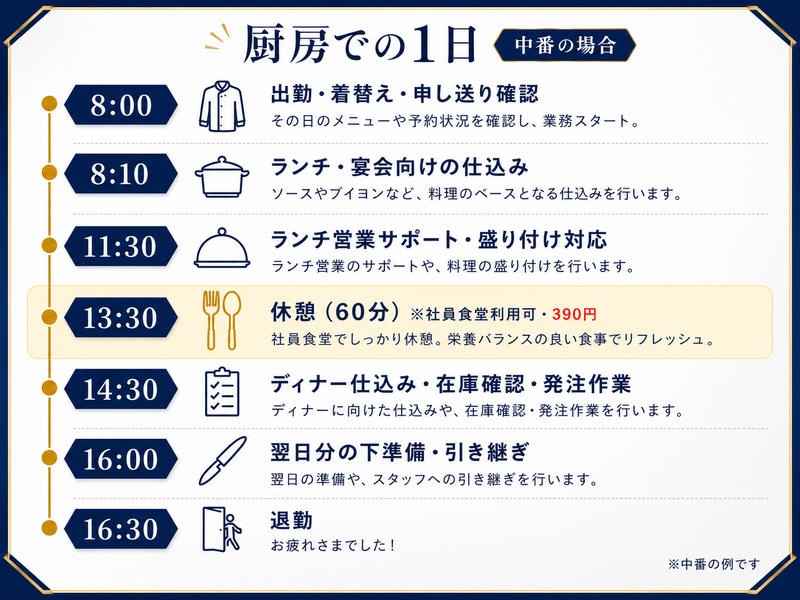 厨房での1日 中番の場合

8:00
出勤・着替え・申し送り確認
その日のメニューや予約状況を確認し、業務スタート。

8:10
ランチ・宴会向けの仕込み
ソースやブイヨンなど、料理のベースとなる仕込みを行います。

11:30
ランチ営業サポート・盛り付け対応
ランチ営業のサポートや、料理の盛り付けを行います。

13:30
休憩（60分）※社員食堂利用可・390円
社員食堂でしっかり休憩。栄養バランスの良い食事でリフレッシュ。

14:30
ディナー仕込み・在庫確認・発注作業
ディナーに向けた仕込みや、在庫確認・発注作業を行います。

16:00
翌日分の下準備・引き継ぎ
翌日の準備や、スタッフへの引き継ぎを行います。

16:30
退勤
お疲れさまでした！

※中番の例です